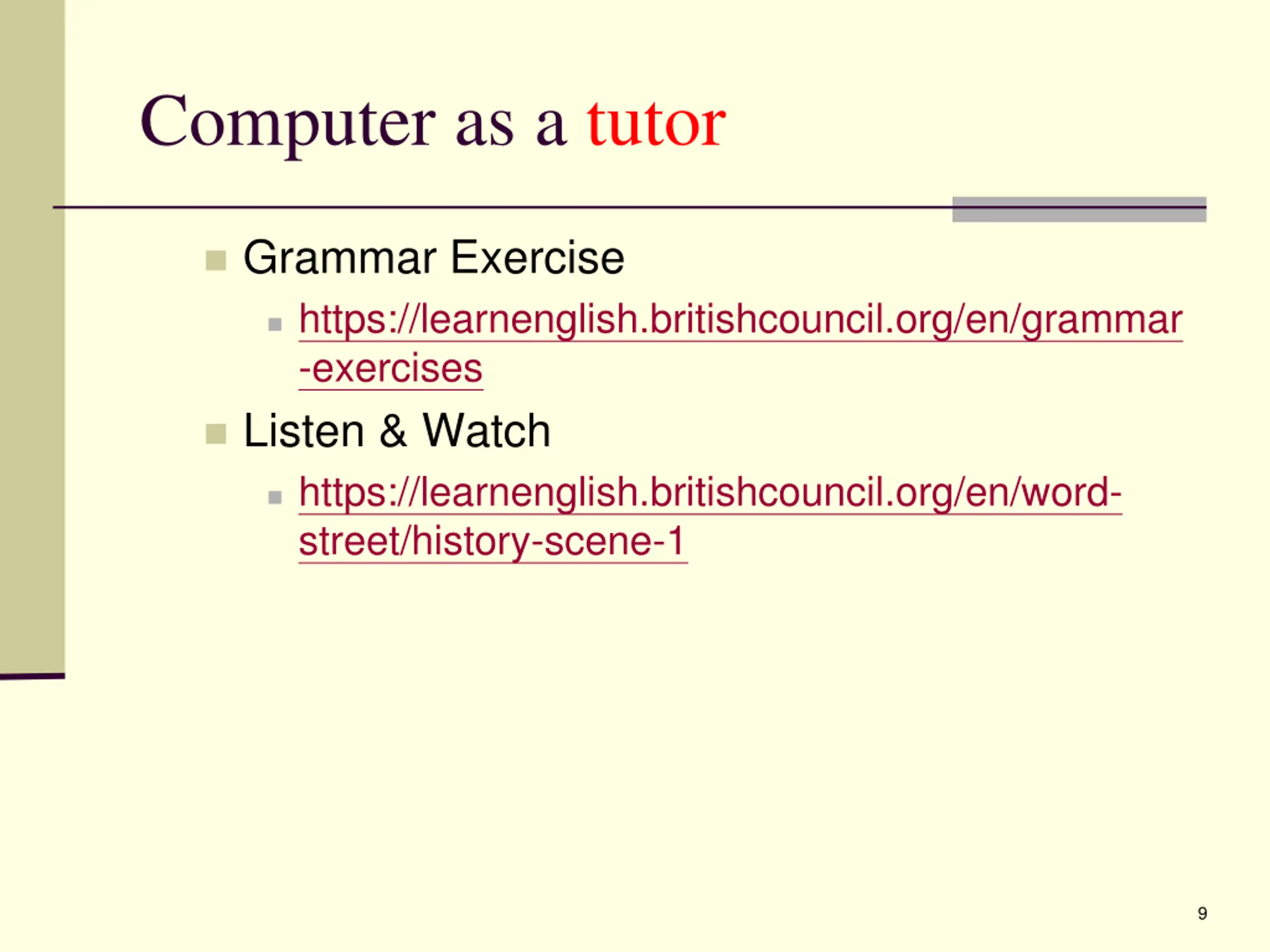 Computer as a tutor

Grammar Exercise

https://learnenglish.britishcouncil.org/en/grammar-exercises

Listen & Watch

https://learnenglish.britishcouncil.org/en/word-street/history-scene-1

9